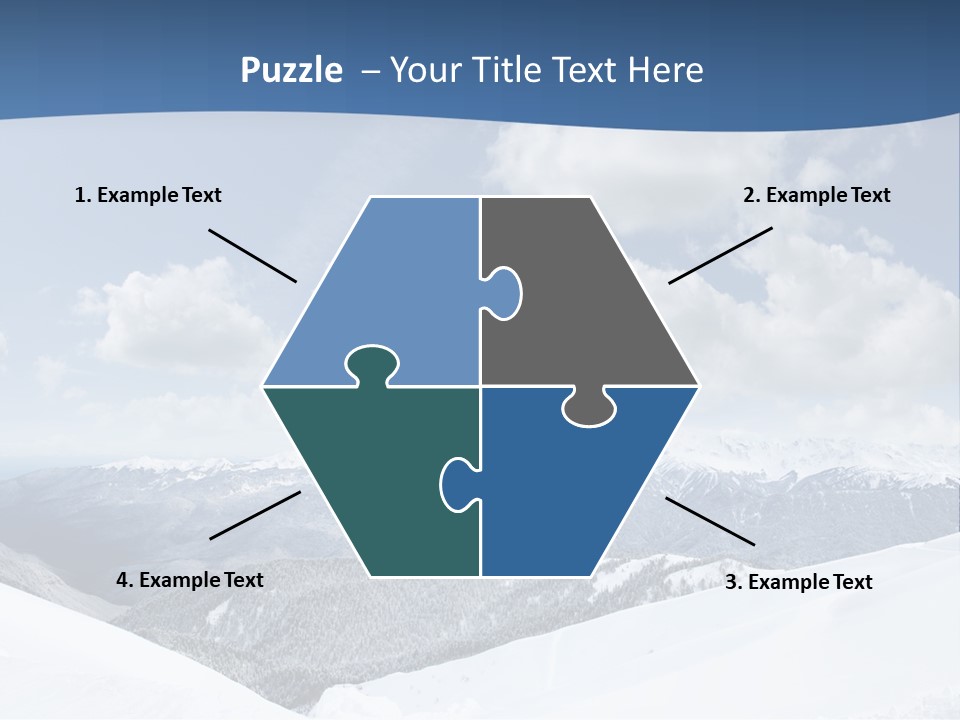 Puzzle – Your Title Text Here

1. Example Text

2. Example Text

4. Example Text

3. Example Text